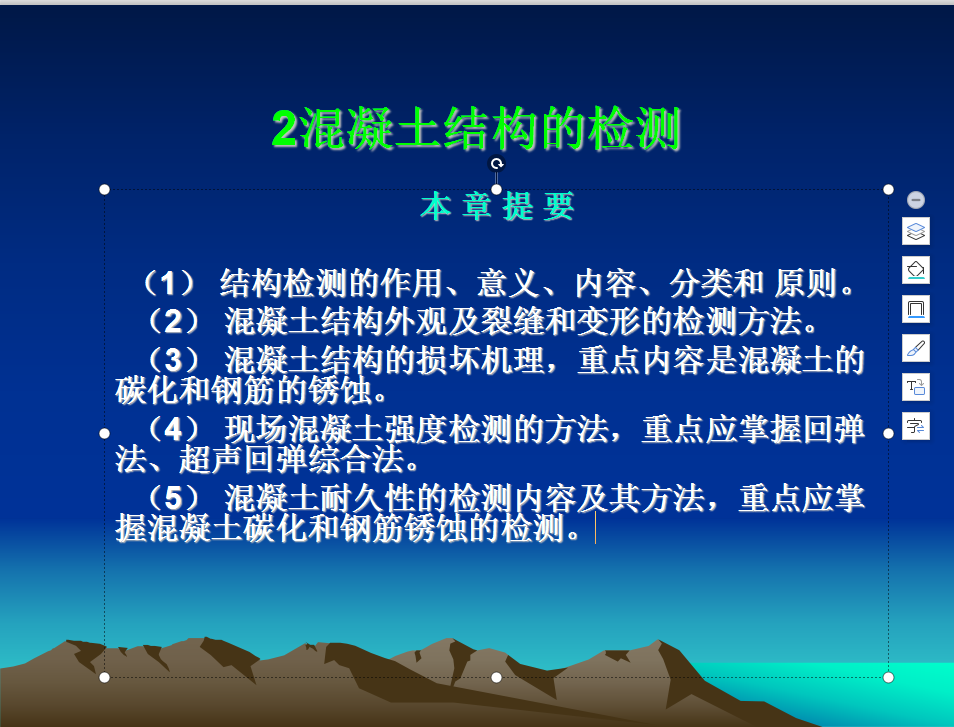 2混凝土结构的检测

本 章 提 要

（1） 结构检测的作用、意义、内容、分类和 原则。
（2） 混凝土结构外观及裂缝和变形的检测方法。
（3） 混凝土结构的损坏机理，重点内容是混凝土的碳化和钢筋的锈蚀。
（4） 现场混凝土强度检测的方法，重点应掌握回弹法、超声回弹综合法。
（5） 混凝土耐久性的检测内容及其方法，重点应掌握混凝土碳化和钢筋锈蚀的检测。